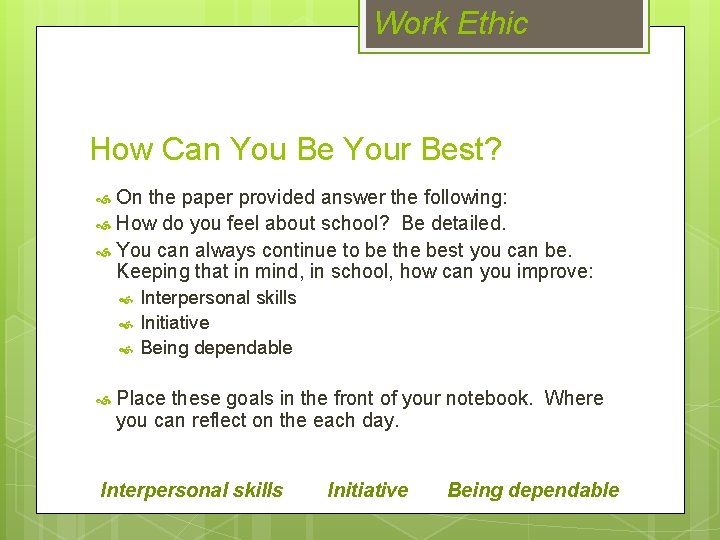 Work Ethic

How Can You Be Your Best?

On the paper provided answer the following:
How do you feel about school? Be detailed.
You can always continue to be the best you can be. Keeping that in mind, in school, how can you improve:
Interpersonal skills
Initiative
Being dependable

Place these goals in the front of your notebook. Where you can reflect on the each day.

Interpersonal skills Initiative Being dependable